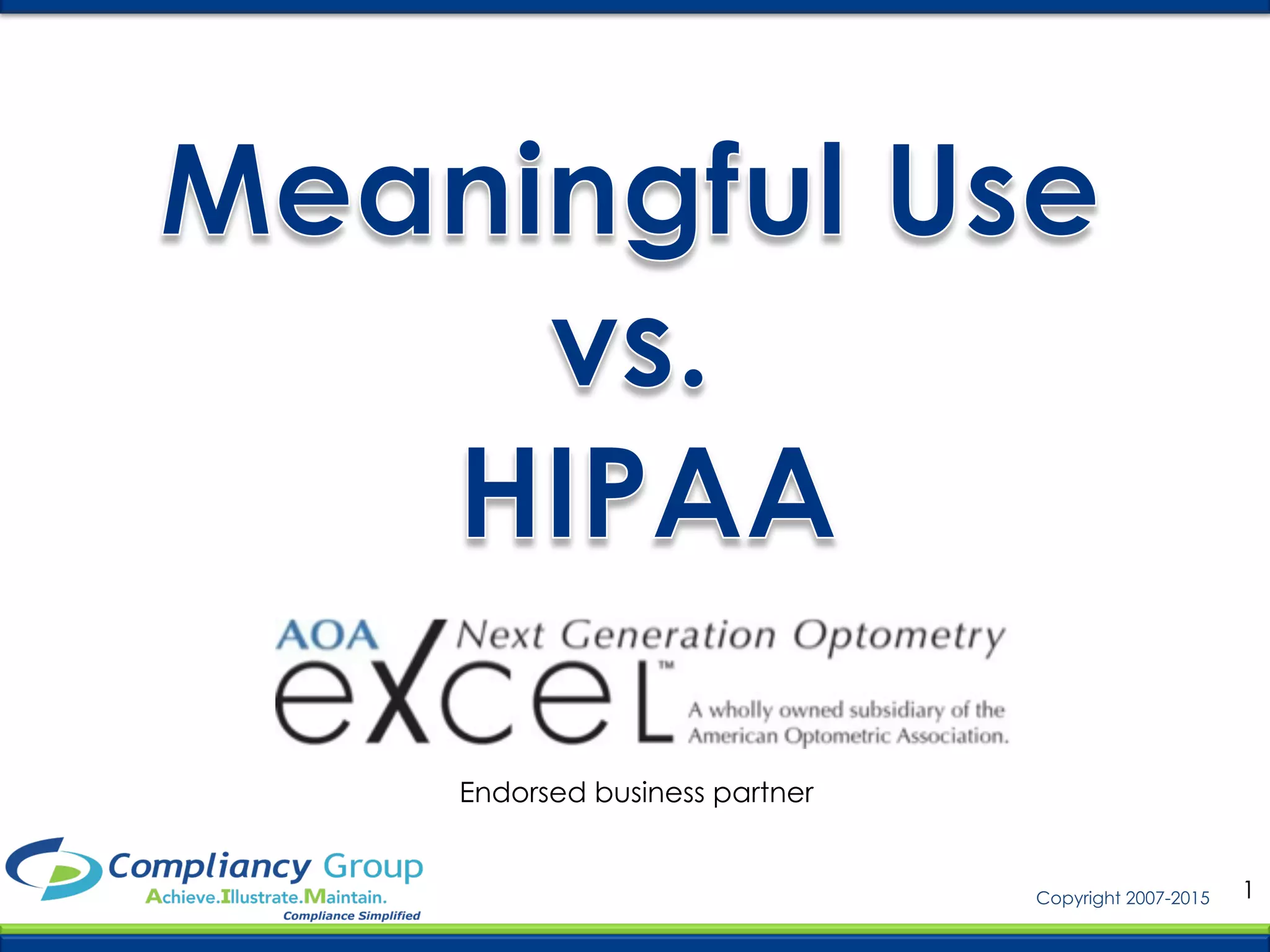 Meaningful Use
vs.
HIPAA

AOA Next Generation Optometry
excel™
A wholly owned subsidiary of the American Optometric Association.

Endorsed business partner

Compliancy Group
Achieve.Illustrate.Maintain.
Compliance Simplified

Copyright 2007-2015

1